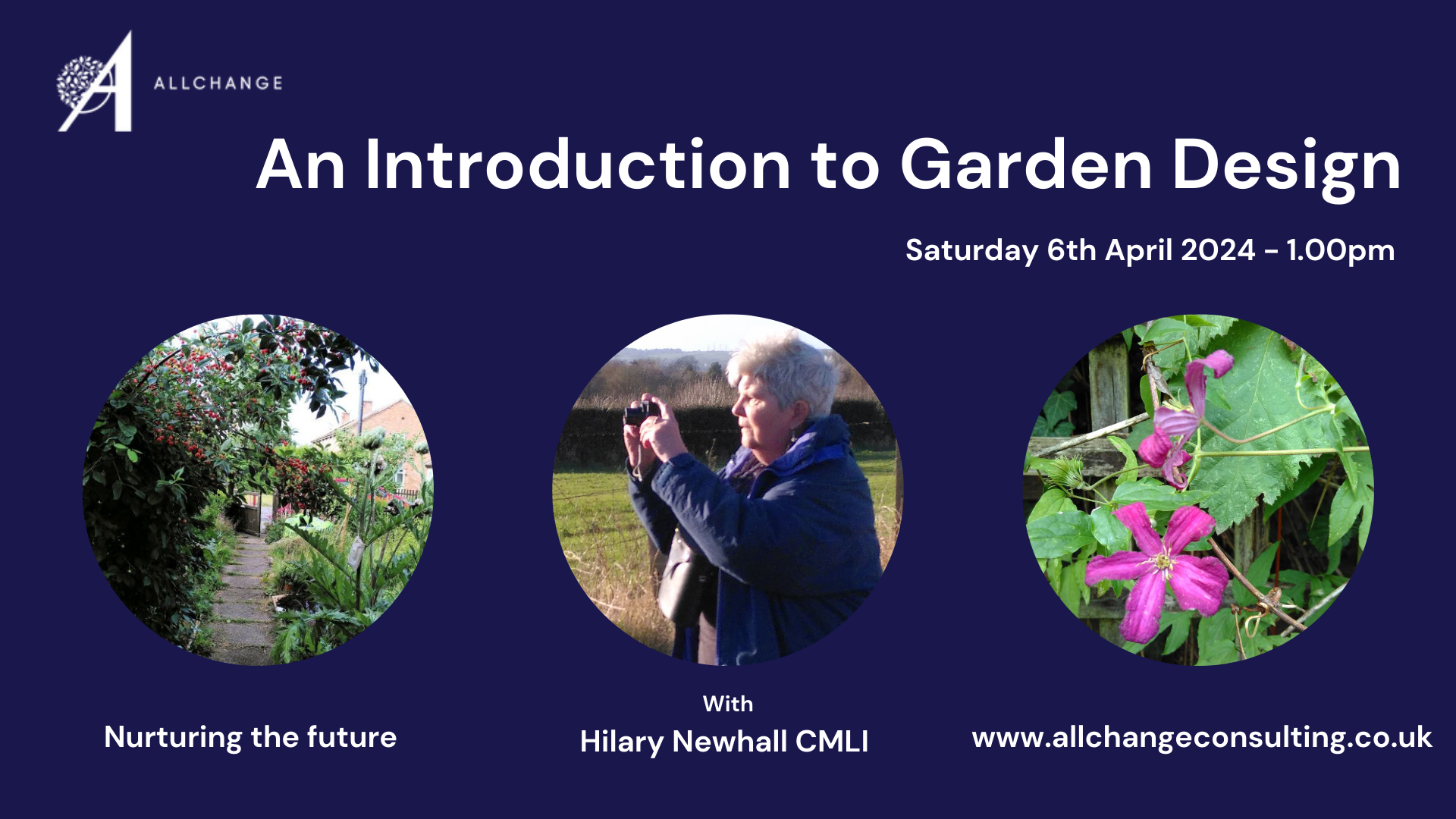 ALLCHANGE

An Introduction to Garden Design

Saturday 6th April 2024 - 1.00pm

Nurturing the future

With
Hilary Newhall CMLI

www.allchangeconsulting.co.uk